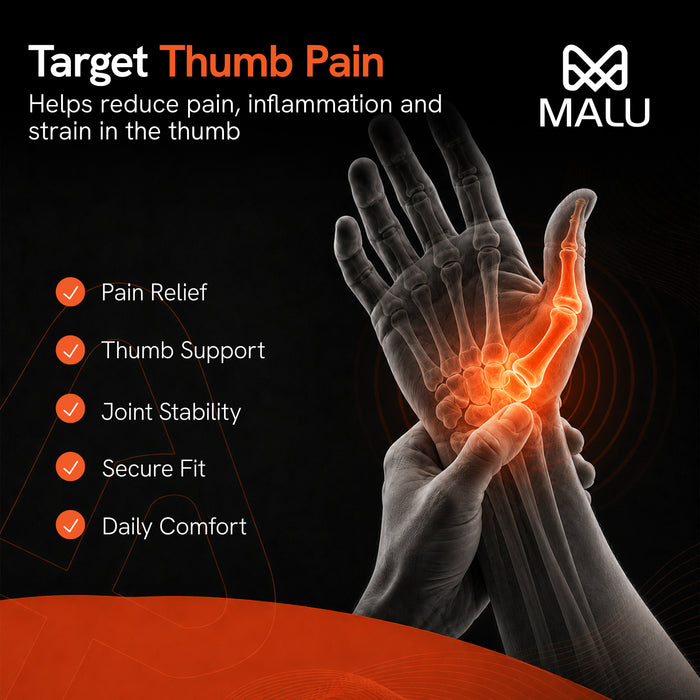 Target Thumb Pain
Helps reduce pain, inflammation and strain in the thumb

MALU

Pain Relief
Thumb Support
Joint Stability
Secure Fit
Daily Comfort